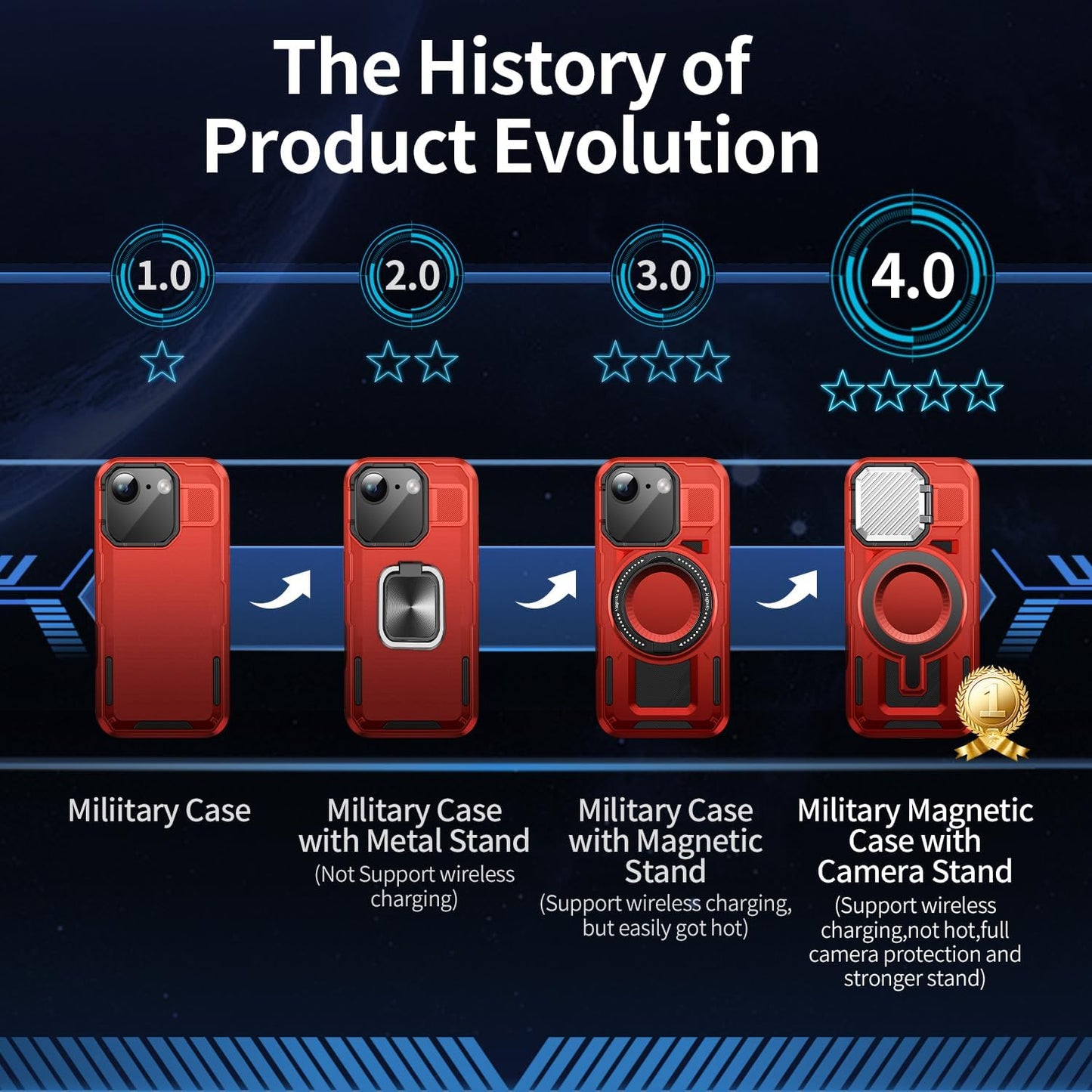 The History of Product Evolution

1.0

2.0

3.0

4.0

1

Miliitary Case

Military Case with Metal Stand
(Not Support wireless charging)

Military Case with Magnetic Stand
(Support wireless charging, but easily got hot)

Military Magnetic Case with Camera Stand
(Support wireless charging,not hot,full camera protection and stronger stand)